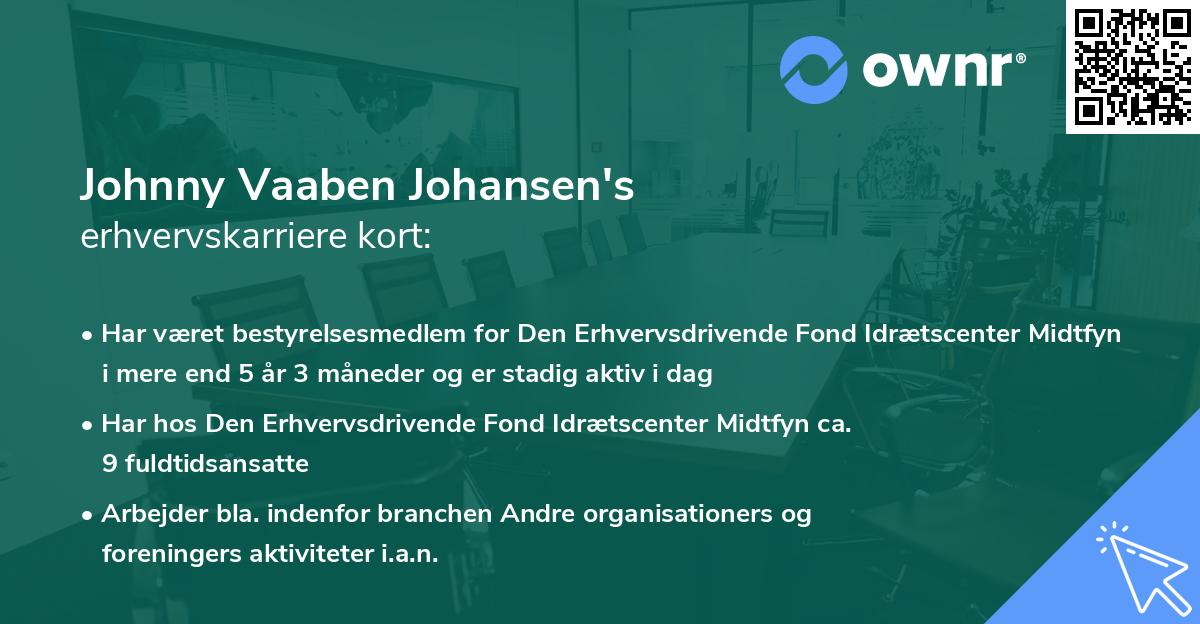 ownr®

Johnny Vaaben Johansen's
erhvervskarriere kort:

• Har været bestyrelsesmedlem for Den Erhvervsdrivende Fond Idrætscenter Midtfyn i mere end 5 år 3 måneder og er stadig aktiv i dag

• Har hos Den Erhvervsdrivende Fond Idrætscenter Midtfyn ca. 9 fuldtidsansatte

• Arbejder bla. indenfor branchen Andre organisationers og foreningers aktiviteter i.a.n.